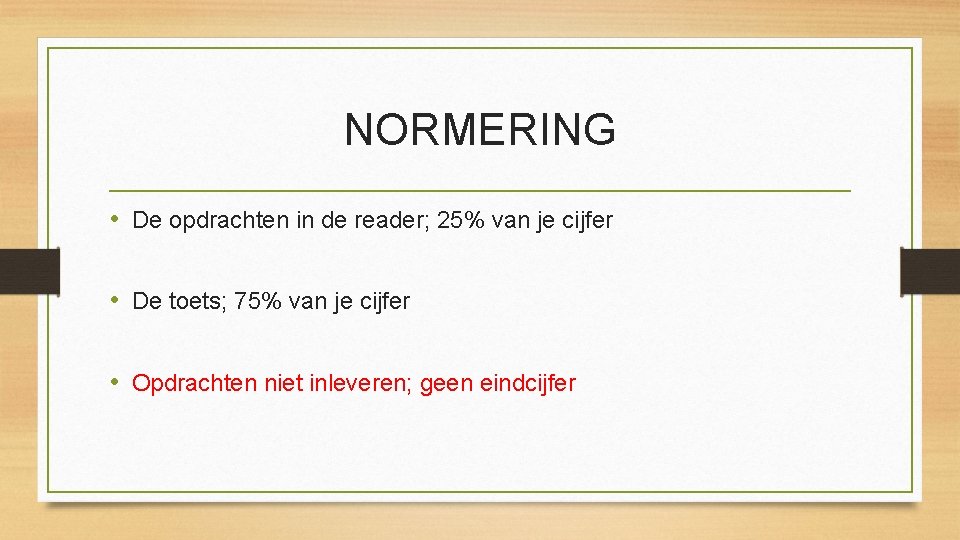 NORMERING

• De opdrachten in de reader; 25% van je cijfer

• De toets; 75% van je cijfer

• Opdrachten niet inleveren; geen eindcijfer